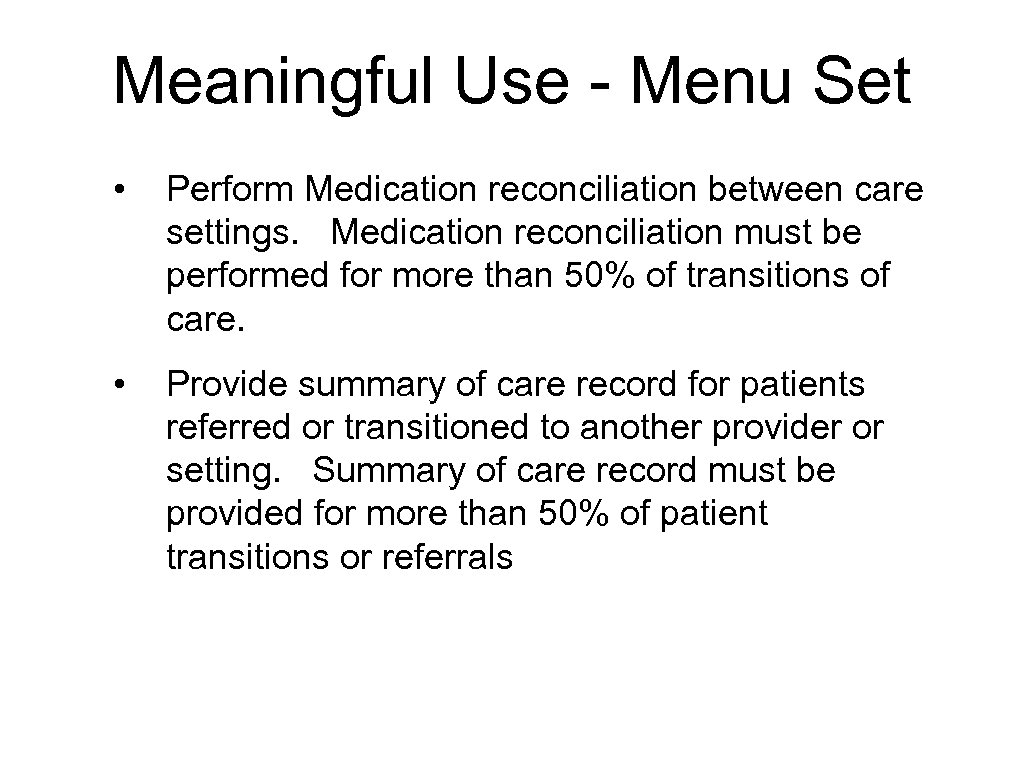 Meaningful Use - Menu Set

• Perform Medication reconciliation between care settings. Medication reconciliation must be performed for more than 50% of transitions of care.

• Provide summary of care record for patients referred or transitioned to another provider or setting. Summary of care record must be provided for more than 50% of patient transitions or referrals